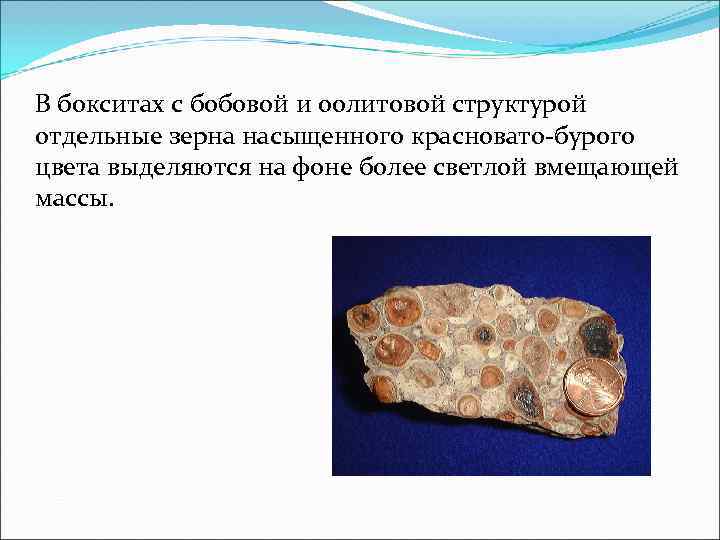 В бокситах с бобовой и оолитовой структурой отдельные зерна насыщенного красновато-бурого цвета выделяются на фоне более светлой вмещающей массы.